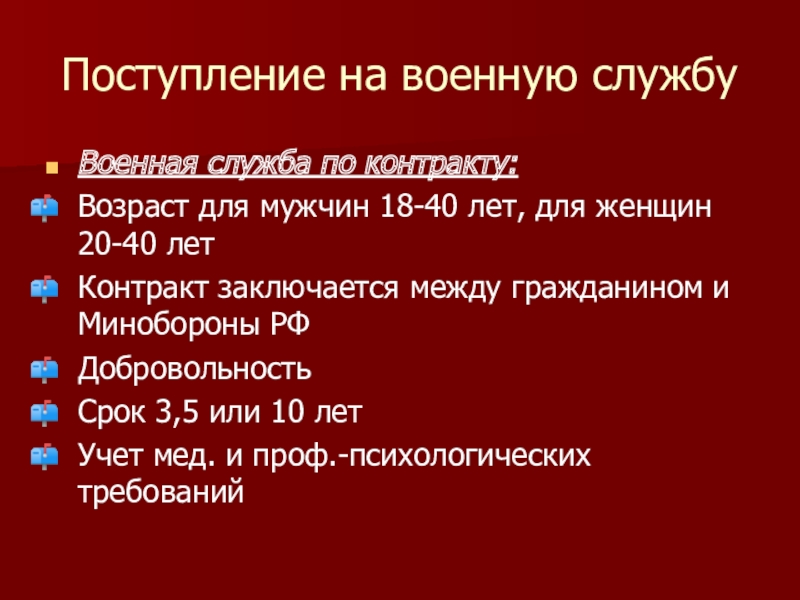 Поступление на военную службу

Военная служба по контракту:

Возраст для мужчин 18-40 лет, для женщин 20-40 лет

Контракт заключается между гражданином и Минобороны РФ

Добровольность

Срок 3,5 или 10 лет

Учет мед. и проф.-психологических требований